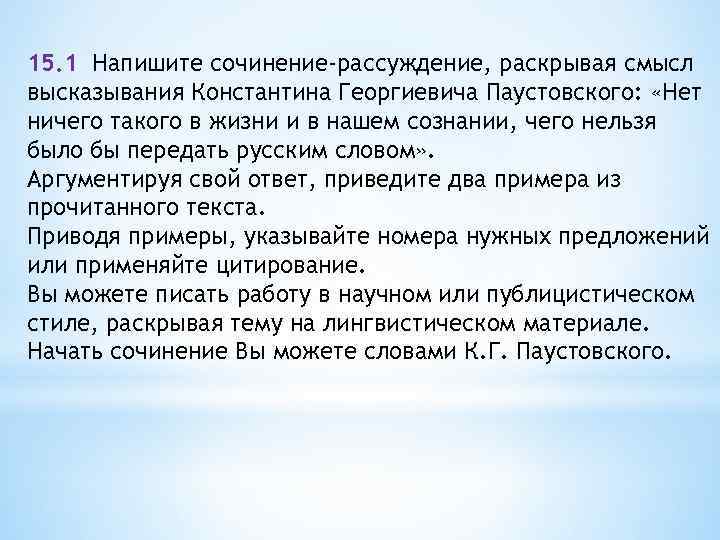 15.1 Напишите сочинение-рассуждение, раскрывая смысл высказывания Константина Георгиевича Паустовского: «Нет ничего такого в жизни и в нашем сознании, чего нельзя было бы передать русским словом».
Аргументируя свой ответ, приведите два примера из прочитанного текста.
Приводя примеры, указывайте номера нужных предложений или применяйте цитирование.
Вы можете писать работу в научном или публицистическом стиле, раскрывая тему на лингвистическом материале.
Начать сочинение Вы можете словами К.Г. Паустовского.